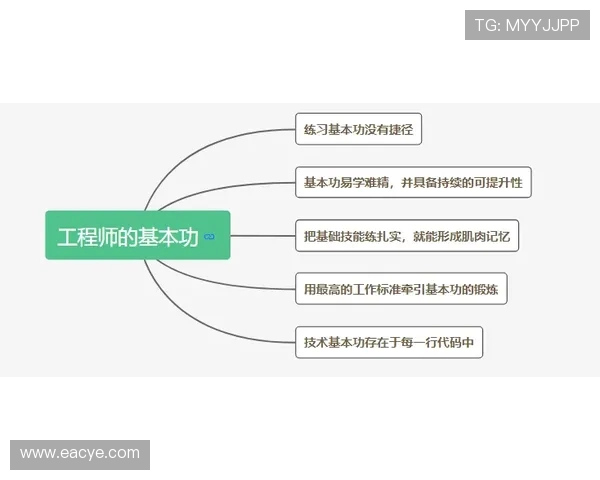 TG: MYYJJPP

工程师的基本功

练习基本功没有捷径

基本功易学难精，并具备持续的可提升性

把基础技能练扎实，就能形成肌肉记忆

用最高的工作标准牵引基本功的锻炼

技术基本功存在于每一行代码中

www.eacye.com